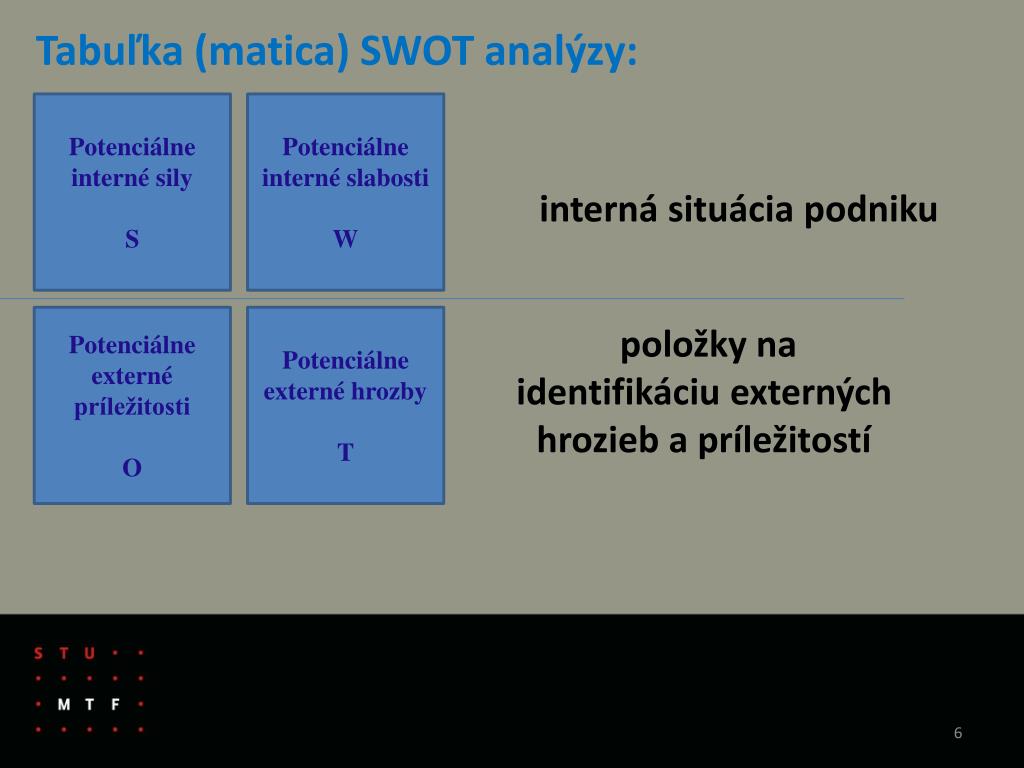 Tabuľka (matica) SWOT analýzy:

Potenciálne interné sily

S

Potenciálne interné slabosti

W

interná situácia podniku

Potenciálne externé príležitosti

O

Potenciálne externé hrozby

T

položky na identifikáciu externých hrozieb a príležitostí

S T U
M T F

6